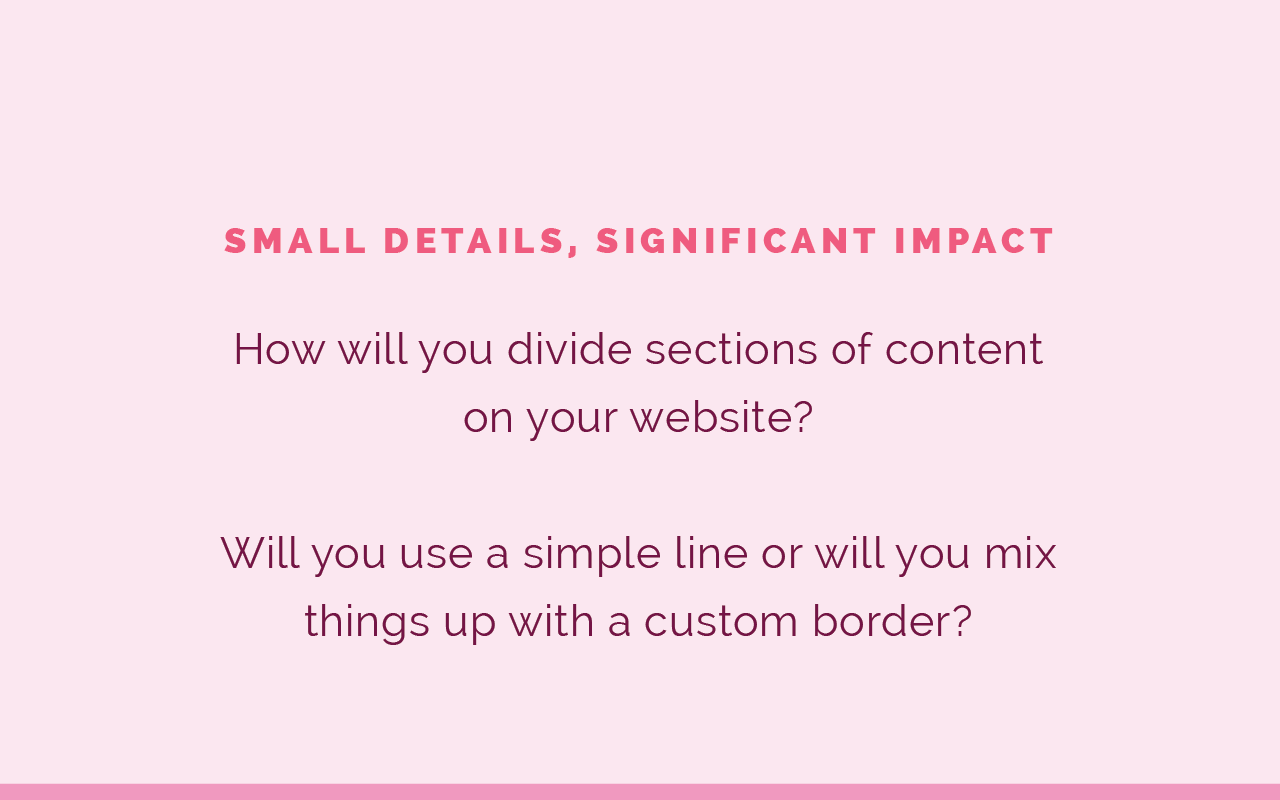 SMALL DETAILS, SIGNIFICANT IMPACT

How will you divide sections of content on your website?

Will you use a simple line or will you mix things up with a custom border?